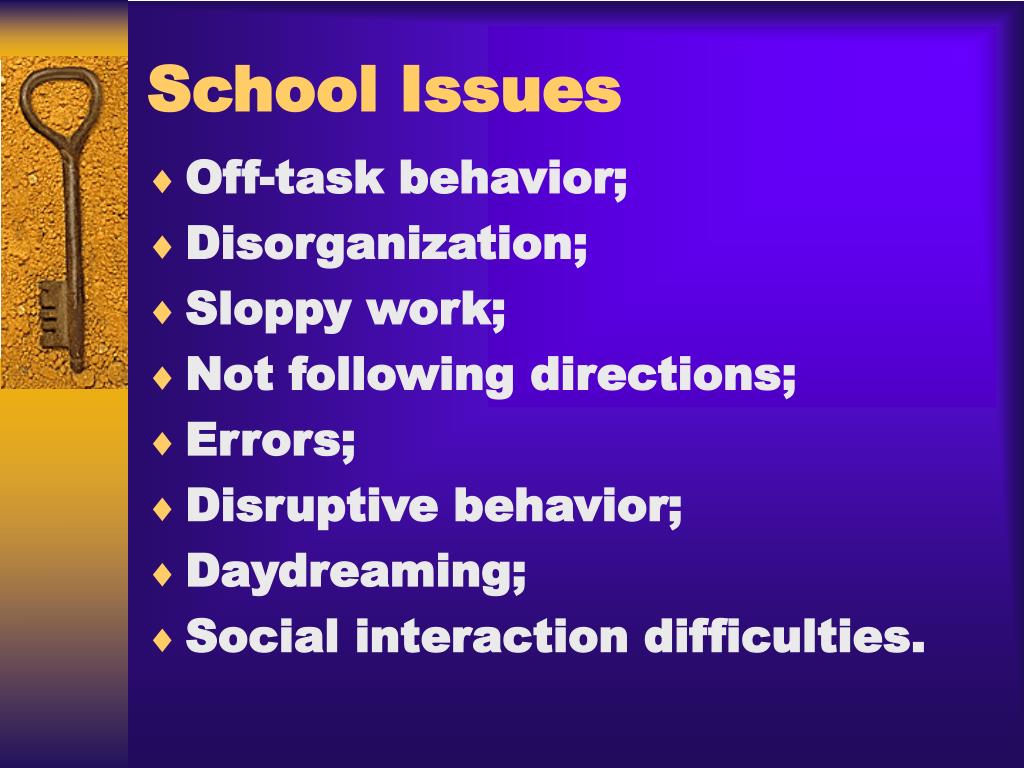 School Issues

♦ Off-task behavior;
♦ Disorganization;
♦ Sloppy work;
♦ Not following directions;
♦ Errors;
♦ Disruptive behavior;
♦ Daydreaming;
♦ Social interaction difficulties.